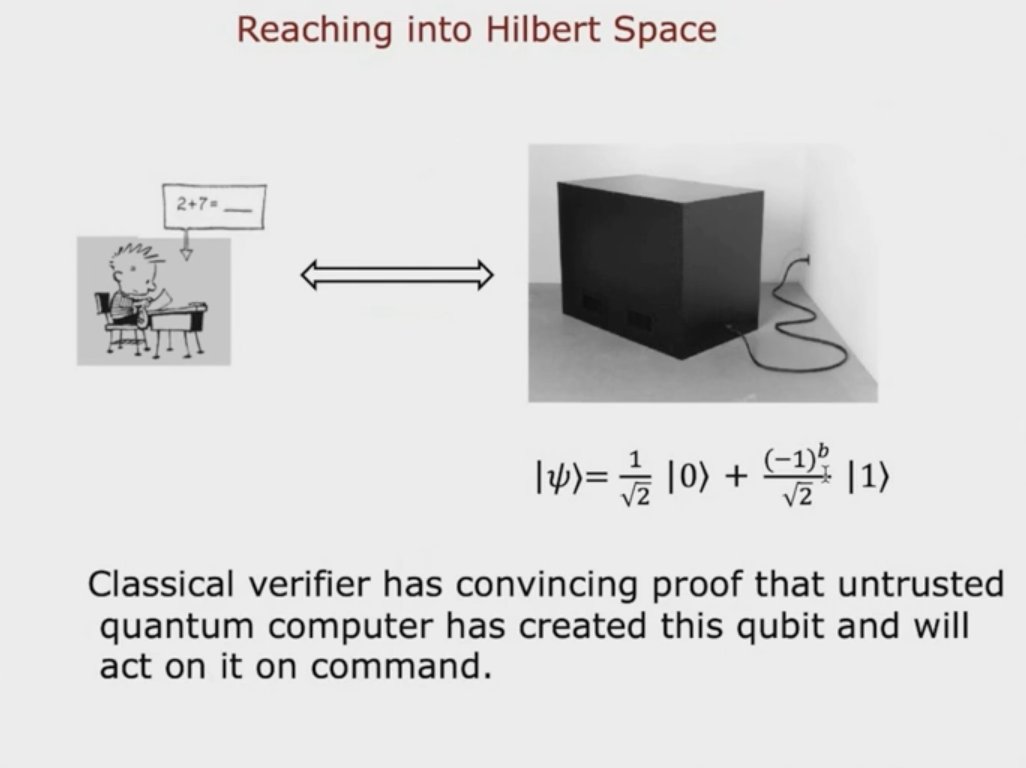 Reaching into Hilbert Space

2+7= ___

$|\psi\rangle = \frac{1}{\sqrt{2}} |0\rangle + \frac{(-1)^b}{\sqrt{2}} |1\rangle$

Classical verifier has convincing proof that untrusted quantum computer has created this qubit and will act on it on command.